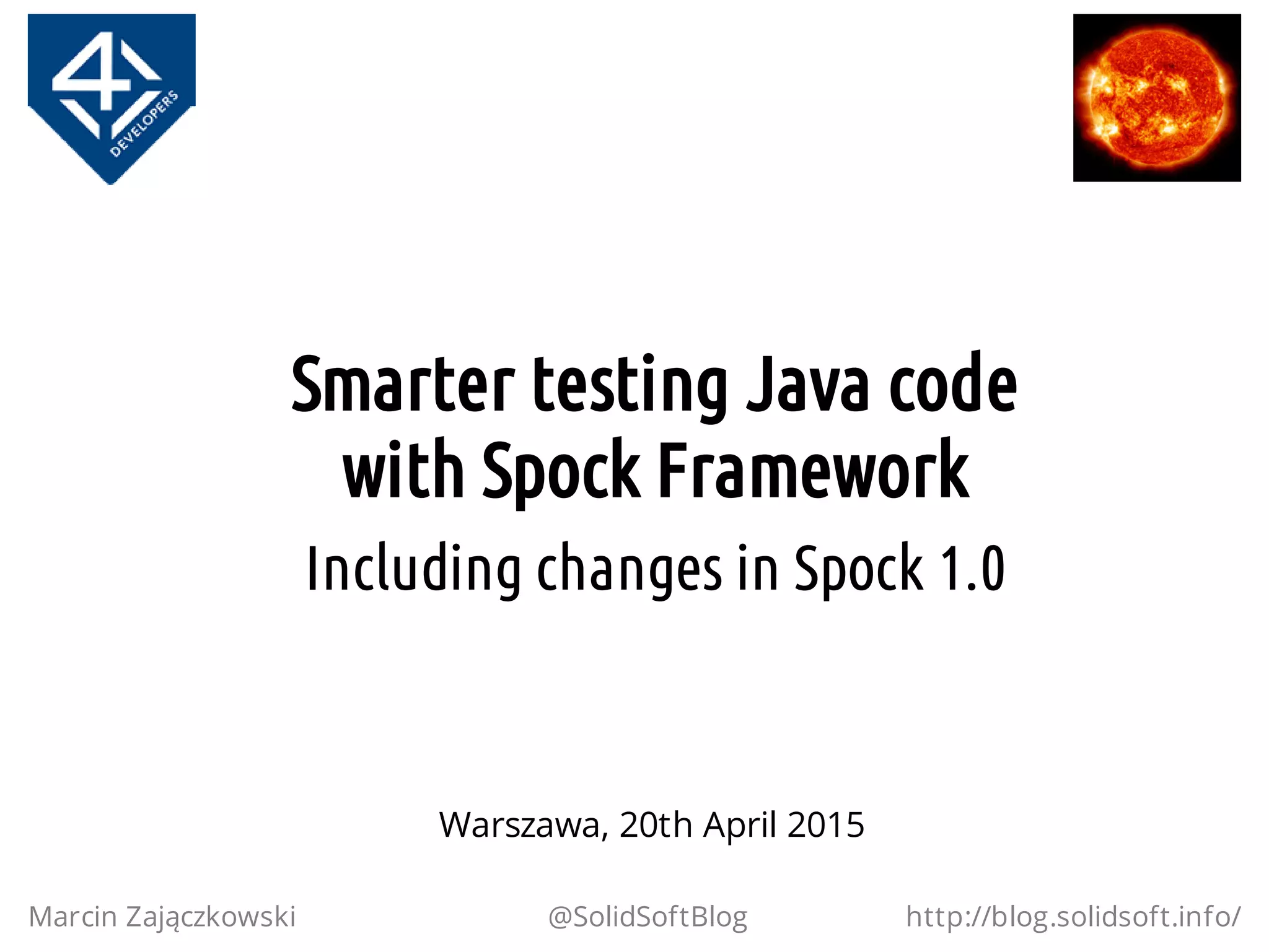 4 DEVELOPERS

Smarter testing Java code with Spock Framework

Including changes in Spock 1.0

Warszawa, 20th April 2015

Marcin Zajączkowski @SolidSoftBlog http://blog.solidsoft.info/